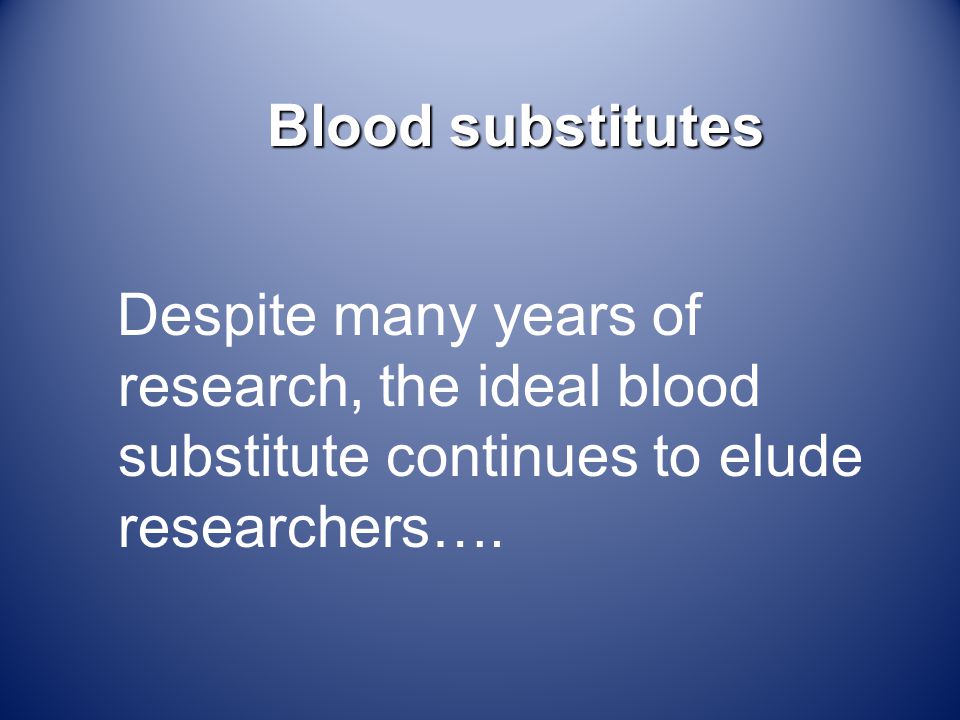 Blood substitutes

Despite many years of research, the ideal blood substitute continues to elude researchers….